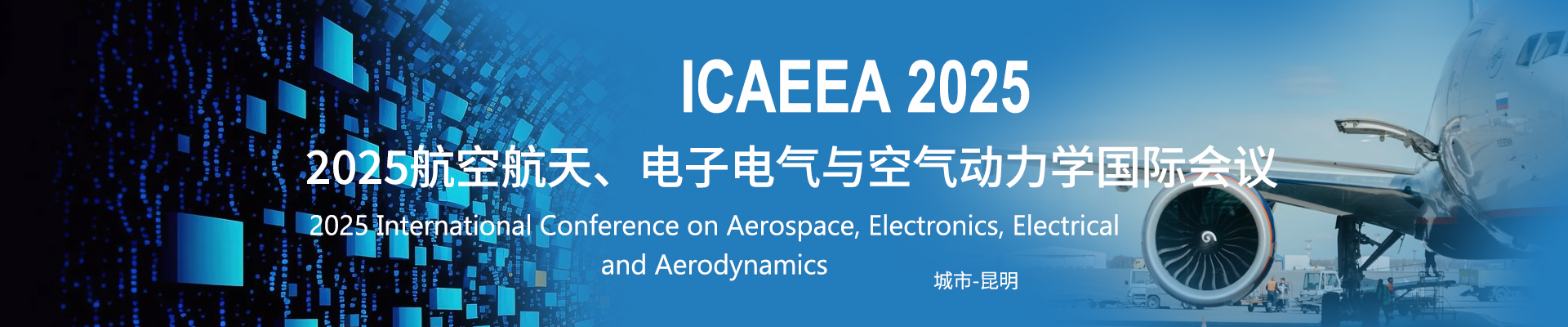 ICAEEA 2025

2025航空航天、电子电气与空气动力学国际会议

2025 International Conference on Aerospace, Electronics, Electrical and Aerodynamics

城市-昆明